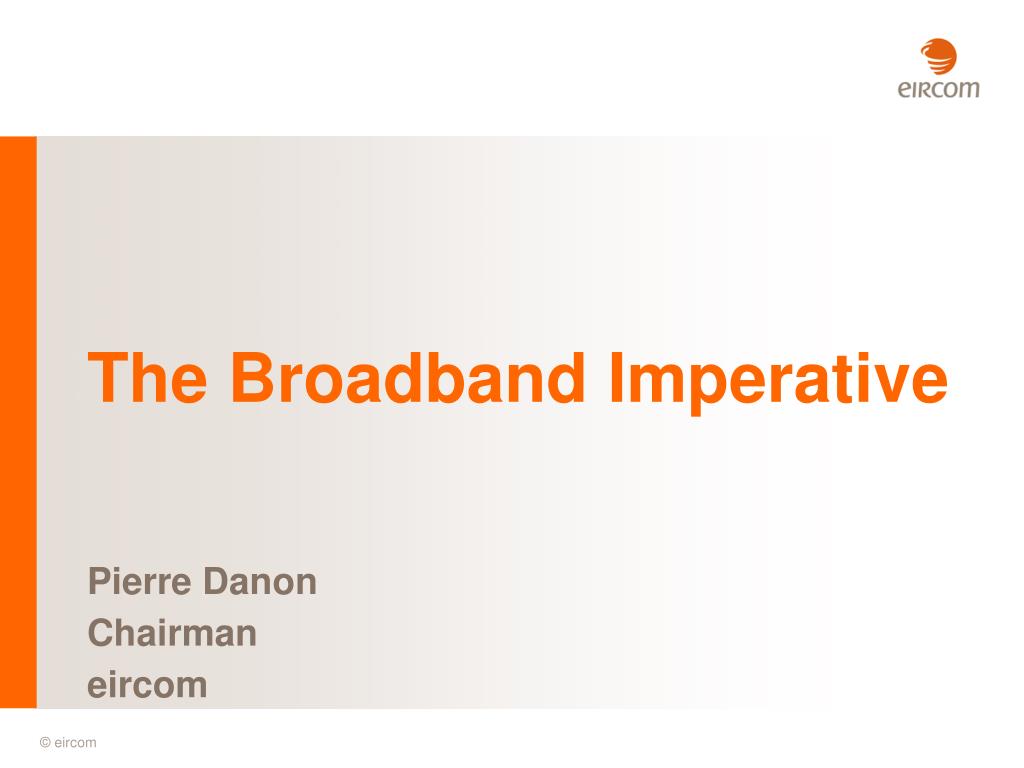 eircom

The Broadband Imperative

Pierre Danon
Chairman
eircom

© eircom